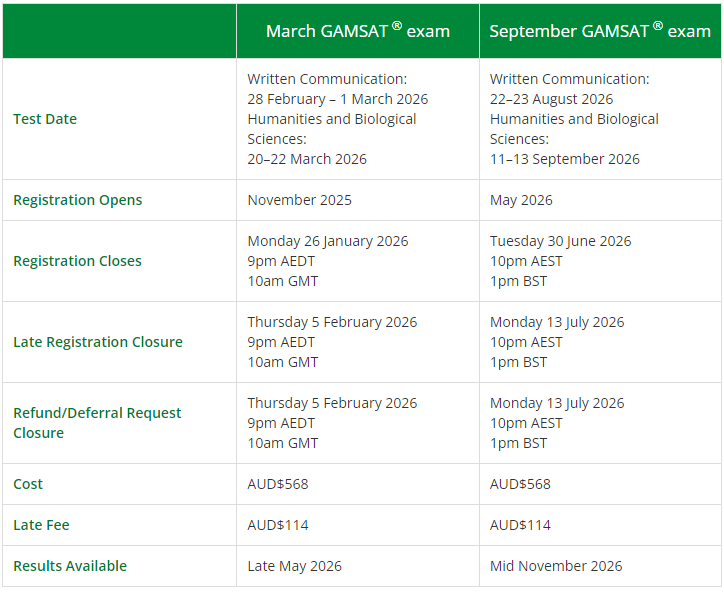 | | March GAMSAT ® exam | September GAMSAT ® exam |
|---|---|---|
| Test Date | Written Communication: 28 February – 1 March 2026 Humanities and Biological Sciences: 20–22 March 2026 | Written Communication: 22–23 August 2026 Humanities and Biological Sciences: 11–13 September 2026 |
| Registration Opens | November 2025 | May 2026 |
| Registration Closes | Monday 26 January 2026 9pm AEDT 10am GMT | Tuesday 30 June 2026 10pm AEST 1pm BST |
| Late Registration Closure | Thursday 5 February 2026 9pm AEDT 10am GMT | Monday 13 July 2026 10pm AEST 1pm BST |
| Refund/Deferral Request Closure | Thursday 5 February 2026 9pm AEDT 10am GMT | Monday 13 July 2026 10pm AEST 1pm BST |
| Cost | AUD$568 | AUD$568 |
| Late Fee | AUD$114 | AUD$114 |
| Results Available | Late May 2026 | Mid November 2026 |